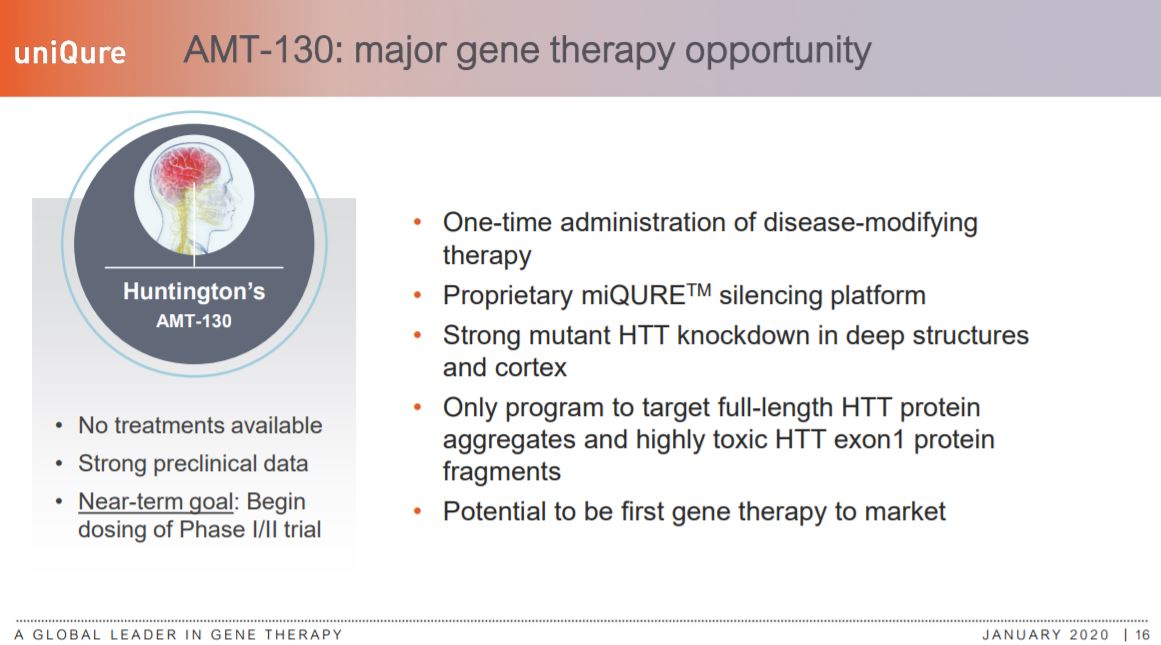 uniQure AMT-130: major gene therapy opportunity

Huntington's
AMT-130

• No treatments available
• Strong preclinical data
• Near-term goal: Begin dosing of Phase I/II trial

• One-time administration of disease-modifying therapy
• Proprietary miQURE$^{TM}$ silencing platform
• Strong mutant HTT knockdown in deep structures and cortex
• Only program to target full-length HTT protein aggregates and highly toxic HTT exon1 protein fragments
• Potential to be first gene therapy to market

A GLOBAL LEADER IN GENE THERAPY

JANUARY 2020 | 16